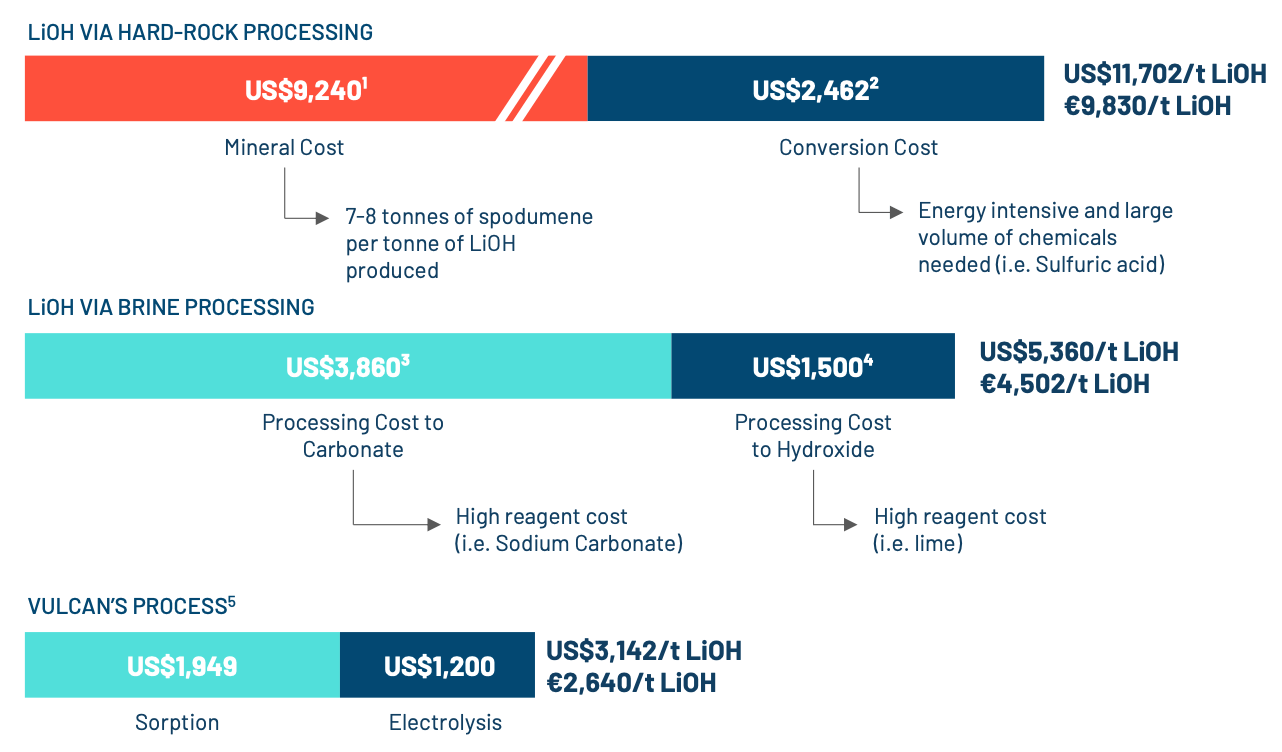 LiOH VIA HARD-ROCK PROCESSING

US\$9,240$^1$

US\$2,462$^2$

US\$11,702/t LiOH
€9,830/t LiOH

Mineral Cost

7-8 tonnes of spodumene per tonne of LiOH produced

Conversion Cost

Energy intensive and large volume of chemicals needed (i.e. Sulfuric acid)

LiOH VIA BRINE PROCESSING

US\$3,860$^3$

US\$1,500$^4$

US\$5,360/t LiOH
€4,502/t LiOH

Processing Cost to Carbonate

High reagent cost (i.e. Sodium Carbonate)

Processing Cost to Hydroxide

High reagent cost (i.e. lime)

VULCAN'S PROCESS$^5$

US\$1,949

US\$1,200

US\$3,142/t LiOH
€2,640/t LiOH

Sorption

Electrolysis